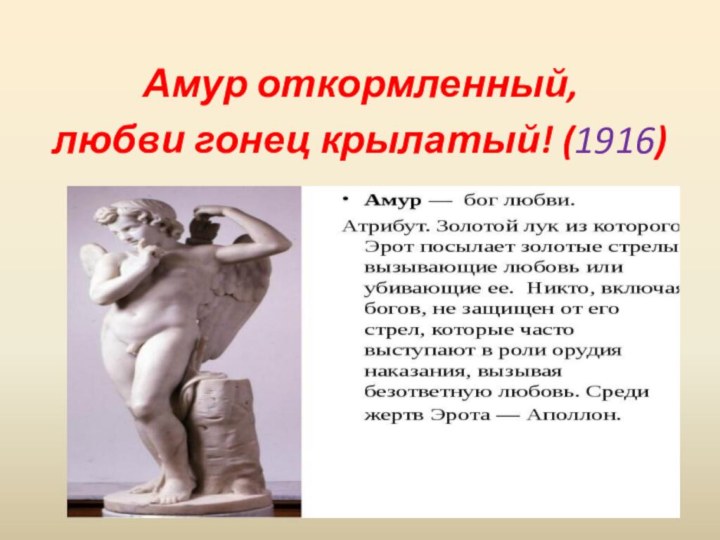 Амур откормленный, любви гонец крылатый! (1916)

• Амур — бог любви.

Атрибут. Золотой лук из которого Эрот посылает золотые стрелы вызывающие любовь или убивающие ее. Никто, включая богов, не защищен от его стрел, которые часто выступают в роли орудия наказания, вызывая безответную любовь. Среди жертв Эрота — Аполлон.